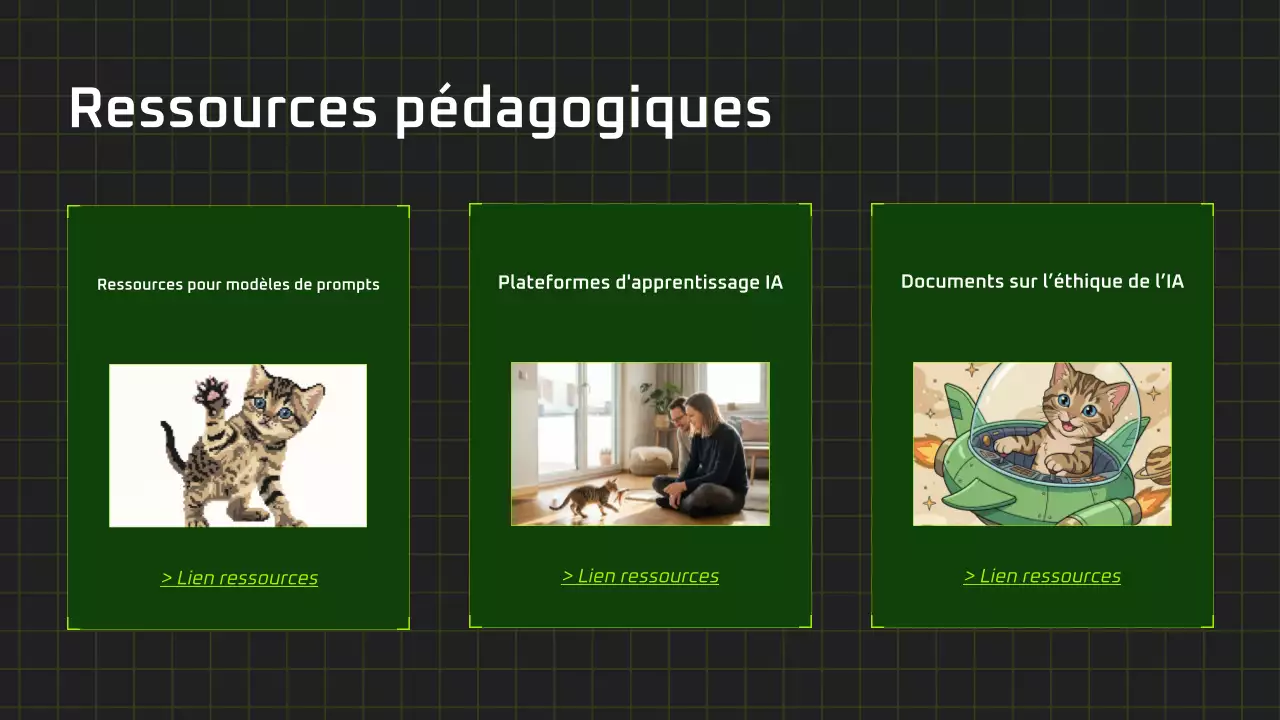 Ressources pédagogiques

Ressources pour modèles de prompts

> Lien ressources

Plateformes d'apprentissage IA

> Lien ressources

Documents sur l'éthique de l'IA

> Lien ressources